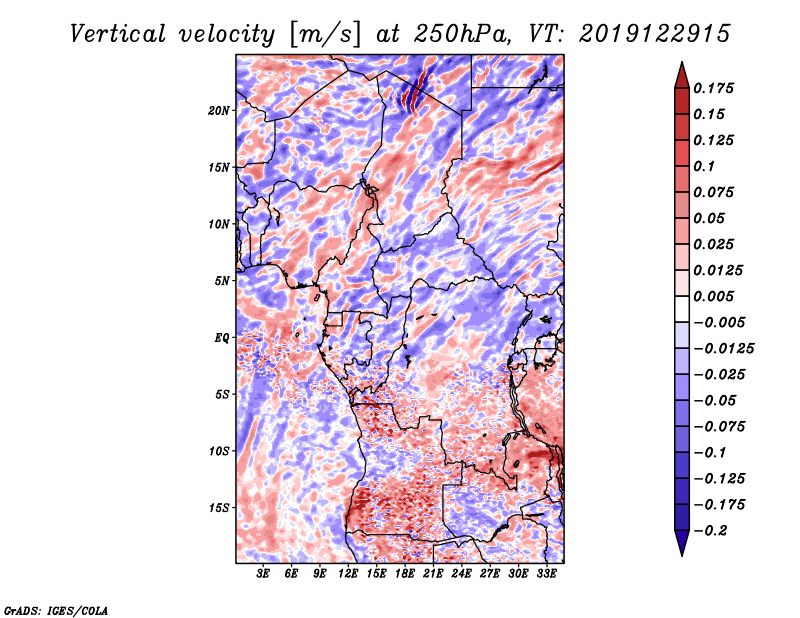 Vertical velocity [m/s] at 250hPa, VT: 2019122915

20N
15N
10N
5N
EQ
5S
10S
15S

3E 6E 9E 12E 15E 18E 21E 24E 27E 30E 33E

0.175
0.15
0.125
0.1
0.075
0.05
0.025
0.0125
0.005
−0.005
−0.0125
−0.025
−0.05
−0.075
−0.1
−0.125
−0.175
−0.2

GrADS: IGES/COLA